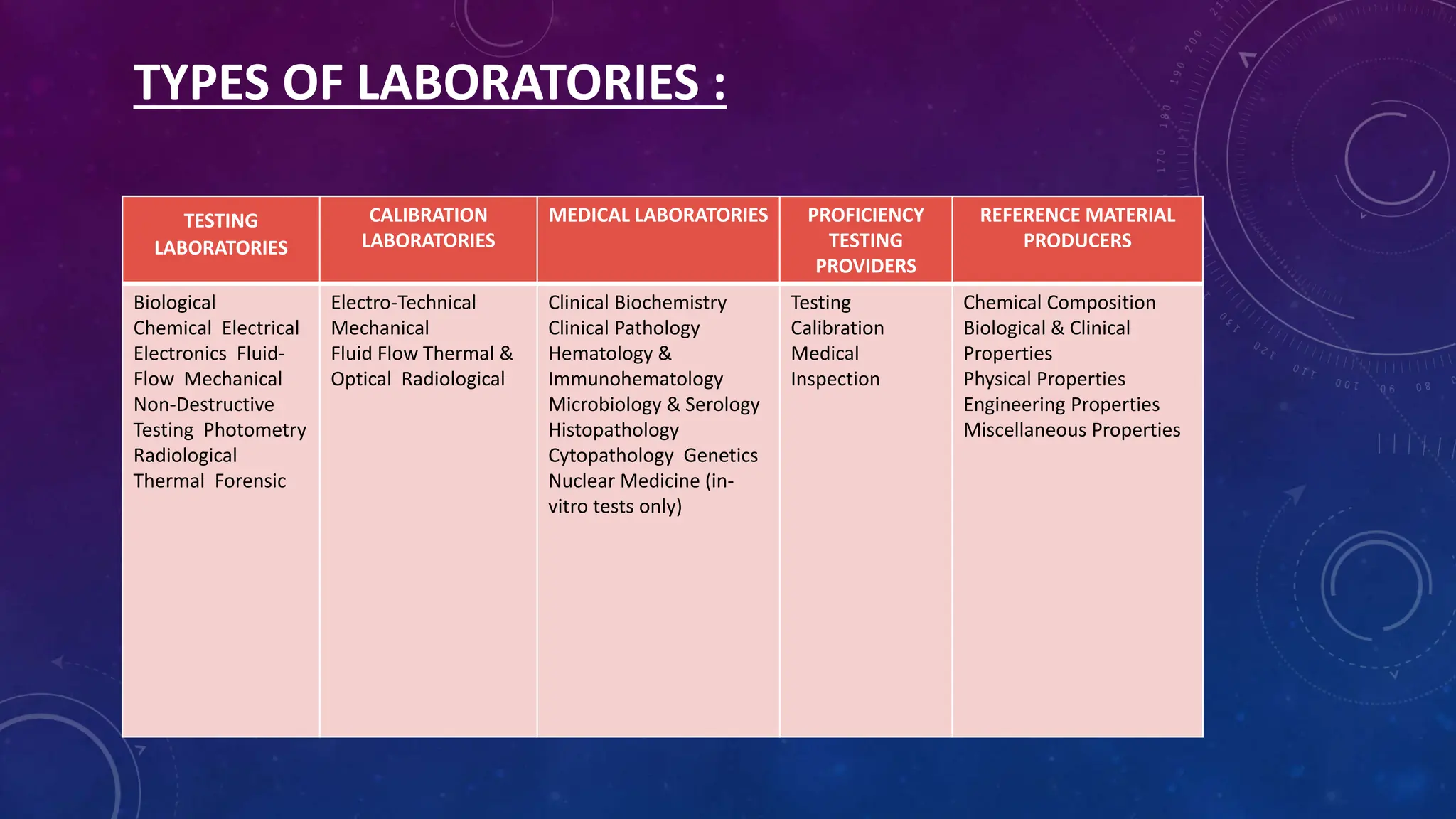 TYPES OF LABORATORIES :

| TESTING LABORATORIES | CALIBRATION LABORATORIES | MEDICAL LABORATORIES | PROFICIENCY TESTING PROVIDERS | REFERENCE MATERIAL PRODUCERS |
|---|---|---|---|---|
| Biological Chemical Electrical Electronics Fluid-Flow Mechanical Non-Destructive Testing Photometry Radiological Thermal Forensic | Electro-Technical Mechanical Fluid Flow Thermal & Optical Radiological | Clinical Biochemistry Clinical Pathology Hematology & Immunohematology Microbiology & Serology Histopathology Cytopathology Genetics Nuclear Medicine (in-vitro tests only) | Testing Calibration Medical Inspection | Chemical Composition Biological & Clinical Properties Physical Properties Engineering Properties Miscellaneous Properties |